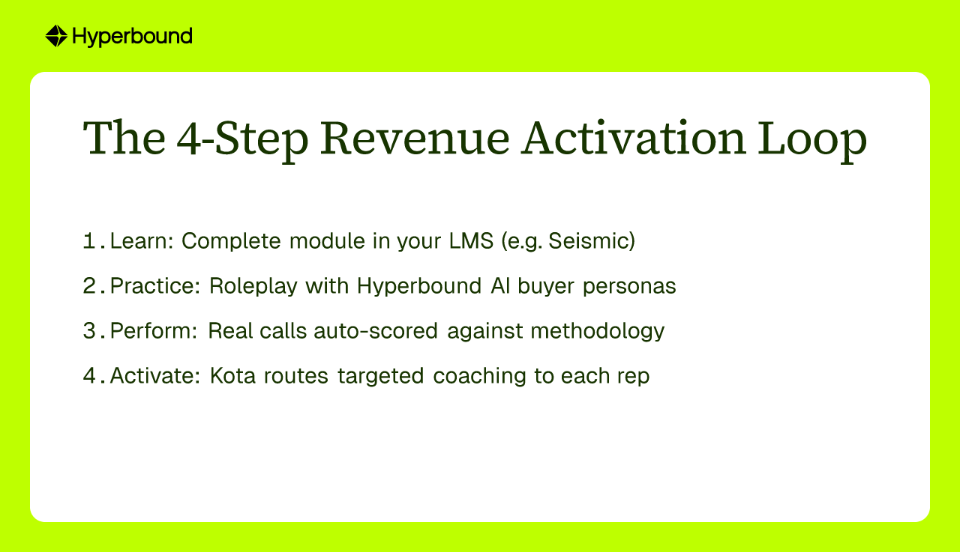 Hyperbound

The 4-Step Revenue Activation Loop

1. Learn: Complete module in your LMS (e.g. Seismic)
2. Practice: Roleplay with Hyperbound AI buyer personas
3. Perform: Real calls auto-scored against methodology
4. Activate: Kota routes targeted coaching to each rep